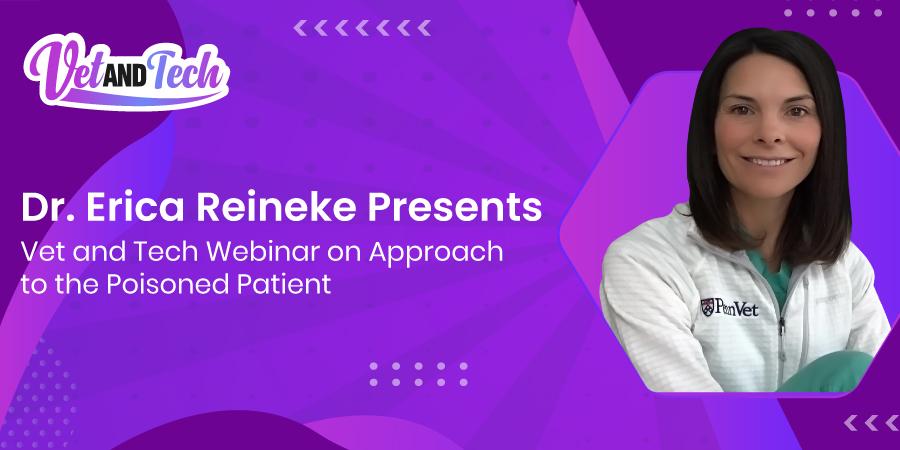 Vet AND Tech

Dr. Erica Reineke Presents
Vet and Tech Webinar on Approach to the Poisoned Patient

PennVet